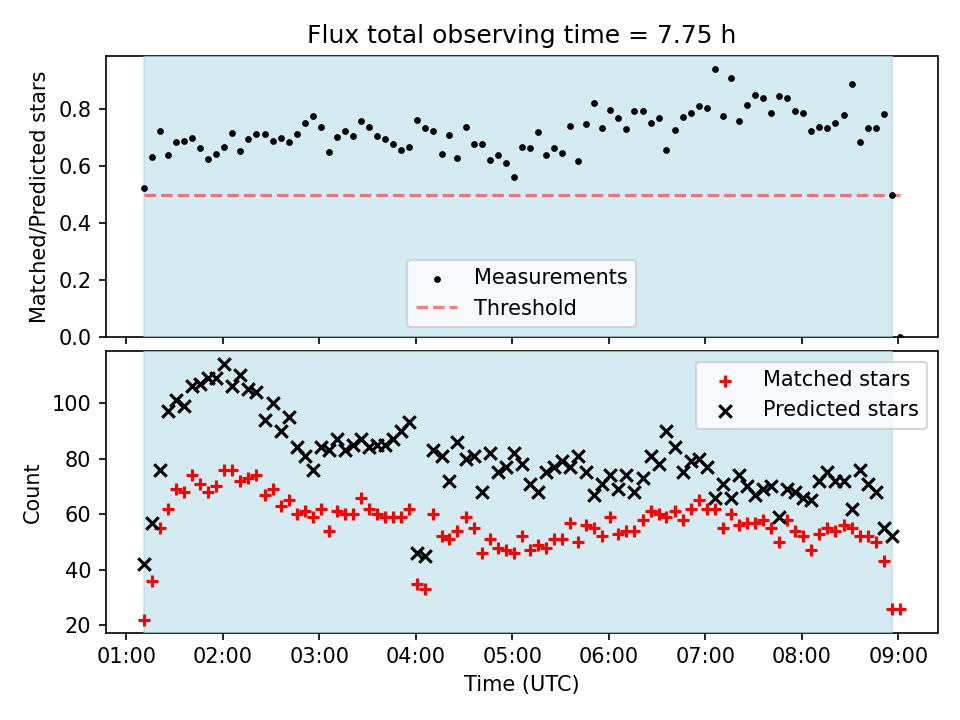 Flux total observing time = 7.75 h

Matched/Predicted stars

0.8
0.6
0.4
0.2
0.0

Measurements
Threshold

Count

100
80
60
40
20

Matched stars
Predicted stars

01:00 02:00 03:00 04:00 05:00 06:00 07:00 08:00 09:00

Time (UTC)